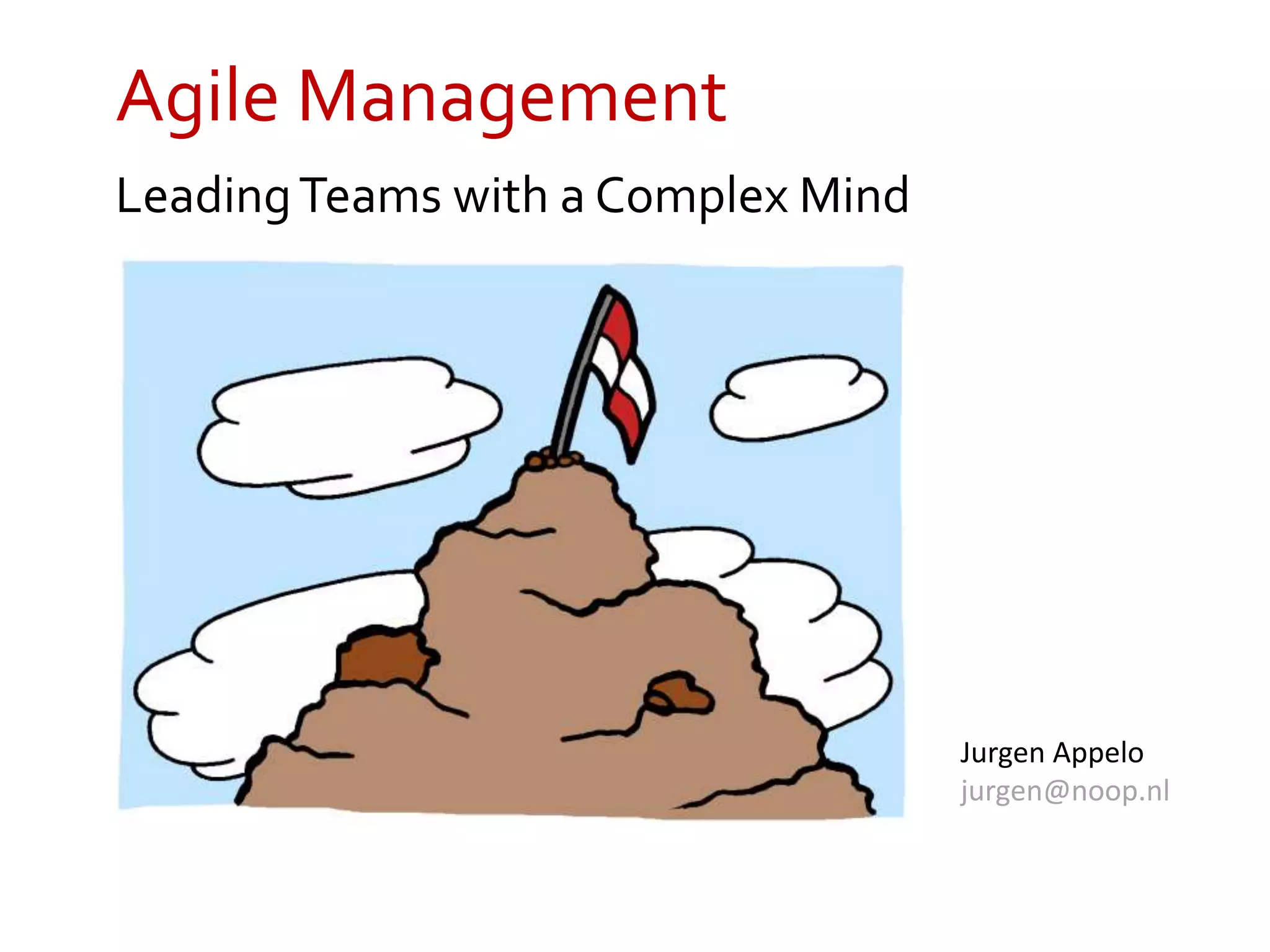 Agile Management

Leading Teams with a Complex Mind

Jurgen Appelo
jurgen@noop.nl